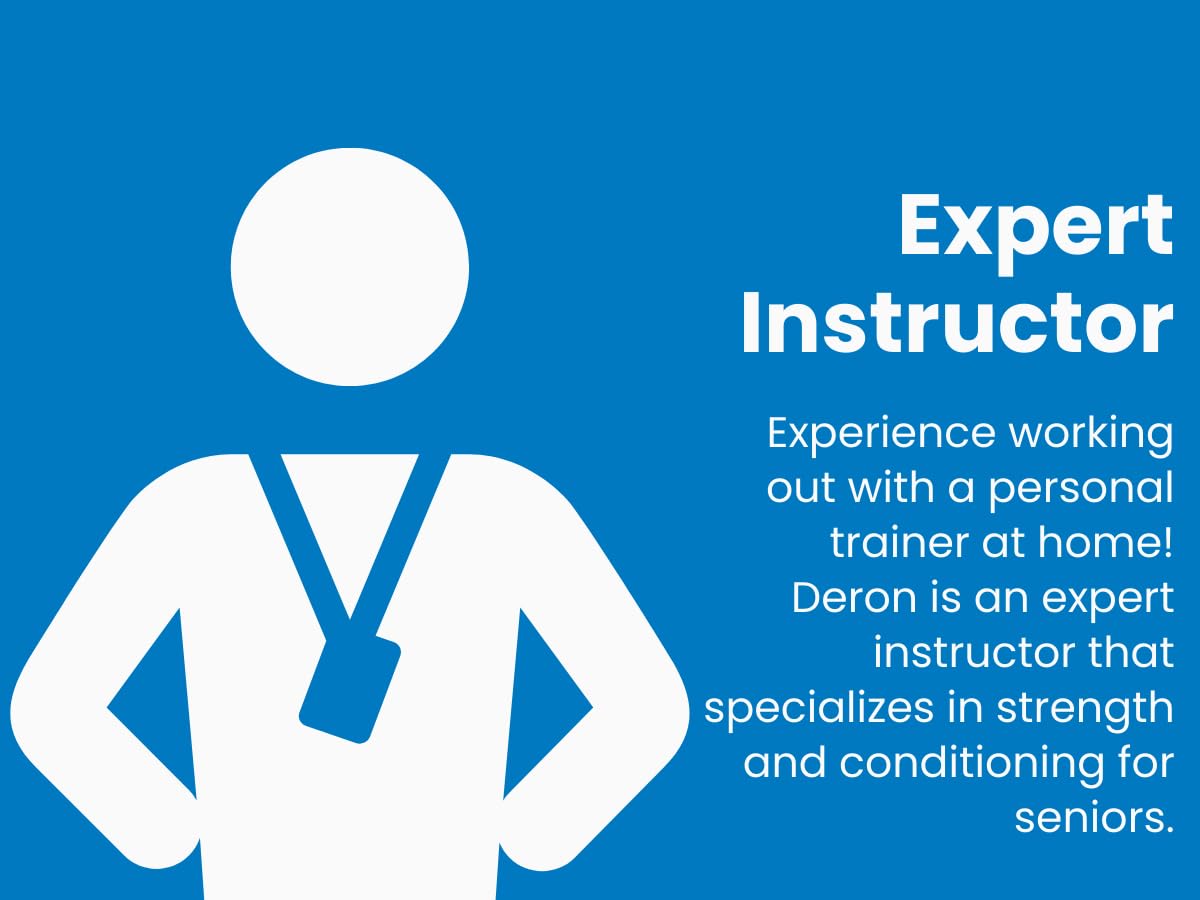 Expert Instructor

Experience working out with a personal trainer at home! Deron is an expert instructor that specializes in strength and conditioning for seniors.